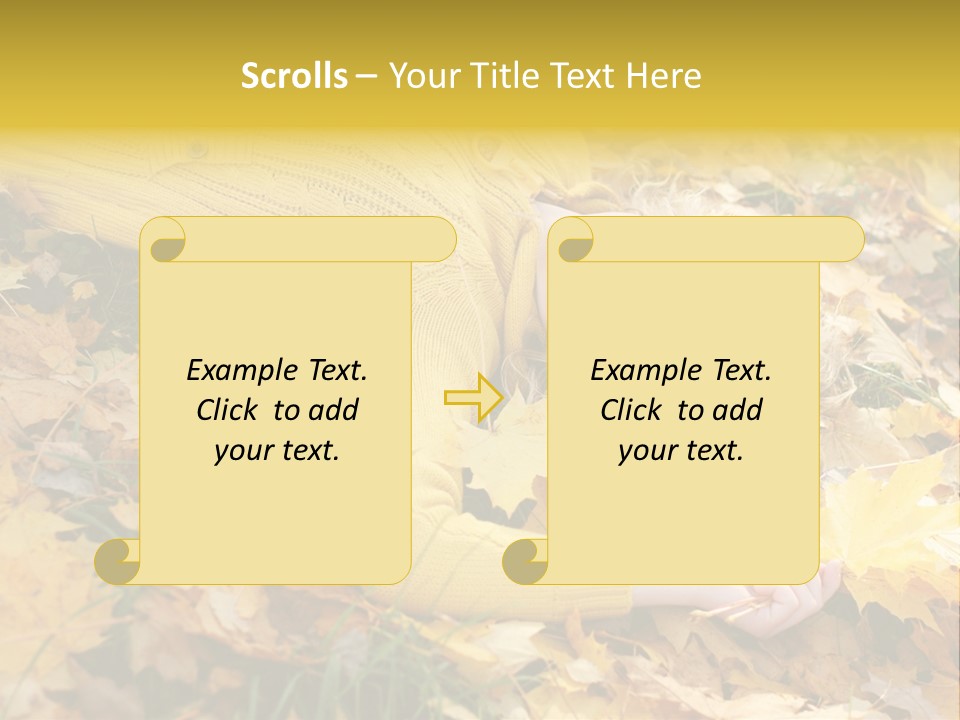 Scrolls – Your Title Text Here

Example Text. Click to add your text.

Example Text. Click to add your text.